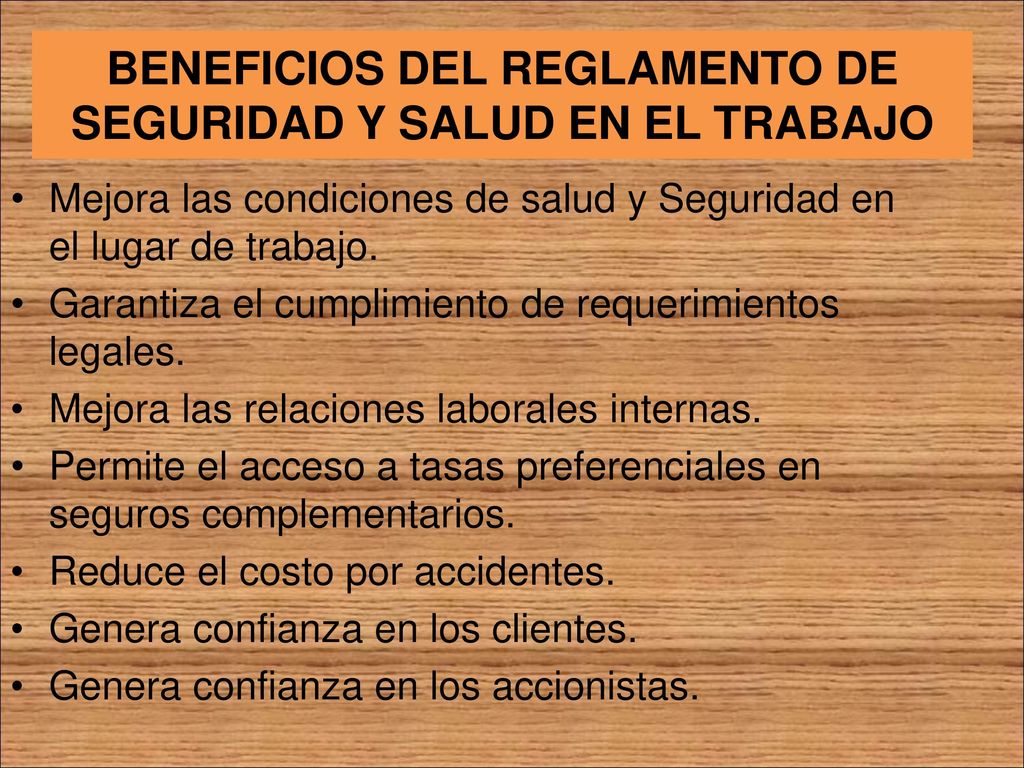 BENEFICIOS DEL REGLAMENTO DE SEGURIDAD Y SALUD EN EL TRABAJO

• Mejora las condiciones de salud y Seguridad en el lugar de trabajo.
• Garantiza el cumplimiento de requerimientos legales.
• Mejora las relaciones laborales internas.
• Permite el acceso a tasas preferenciales en seguros complementarios.
• Reduce el costo por accidentes.
• Genera confianza en los clientes.
• Genera confianza en los accionistas.